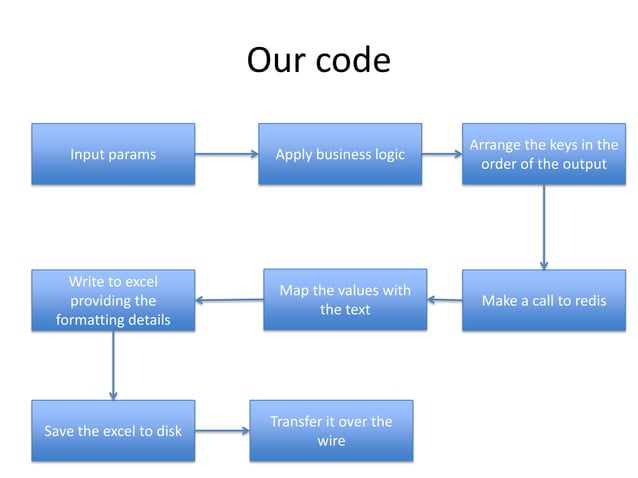 Our code

Input params

Apply business logic

Arrange the keys in the order of the output

Make a call to redis

Map the values with the text

Write to excel providing the formatting details

Save the excel to disk

Transfer it over the wire